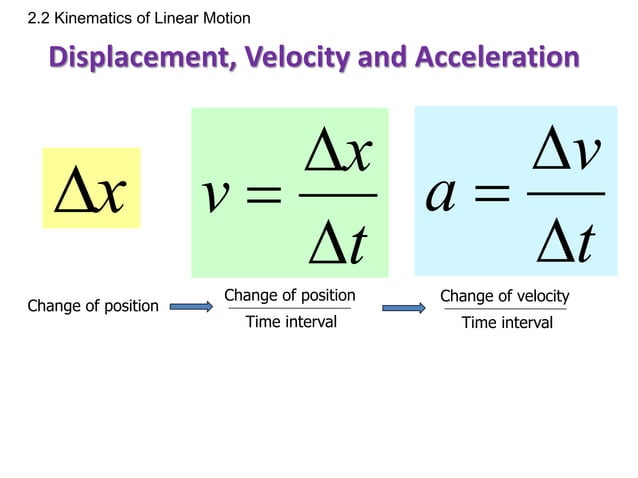 2.2 Kinematics of Linear Motion

Displacement, Velocity and Acceleration

$\Delta x$

$v = \frac{\Delta x}{\Delta t}$

$a = \frac{\Delta v}{\Delta t}$

Change of position

$\frac{\text{Change of position}}{\text{Time interval}}$

$\frac{\text{Change of velocity}}{\text{Time interval}}$